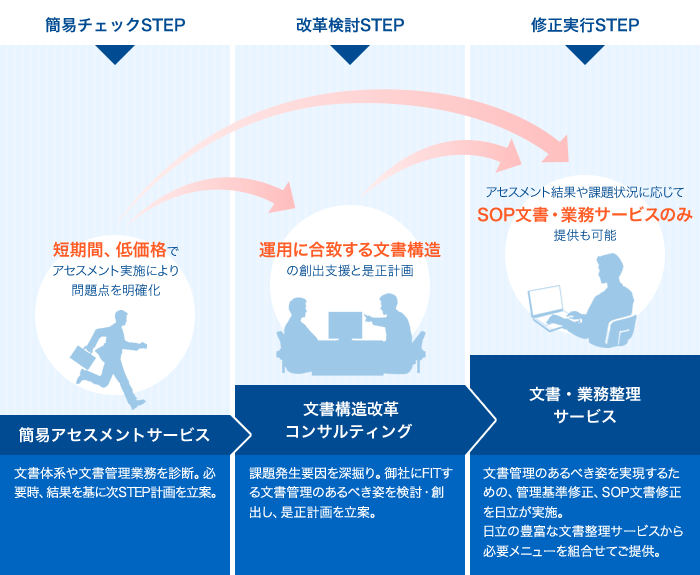 簡易チェックSTEP

短期間、低価格で
アセスメント実施により
問題点を明確化

簡易アセスメントサービス

文書体系や文書管理業務を診断。必要時、結果を基に次STEP計画を立案。

改革検討STEP

運用に合致する文書構造
の創出支援と是正計画

文書構造改革
コンサルティング

課題発生要因を深掘り。御社にFITする文書管理のあるべき姿を検討・創出し、是正計画を立案。

修正実行STEP

アセスメント結果や課題状況に応じて
SOP文書・業務サービスのみ
提供も可能

文書・業務整理
サービス

文書管理のあるべき姿を実現するための、管理基準修正、SOP文書修正を日立が実施。
日立の豊富な文書整理サービスから必要メニューを組合せてご提供。